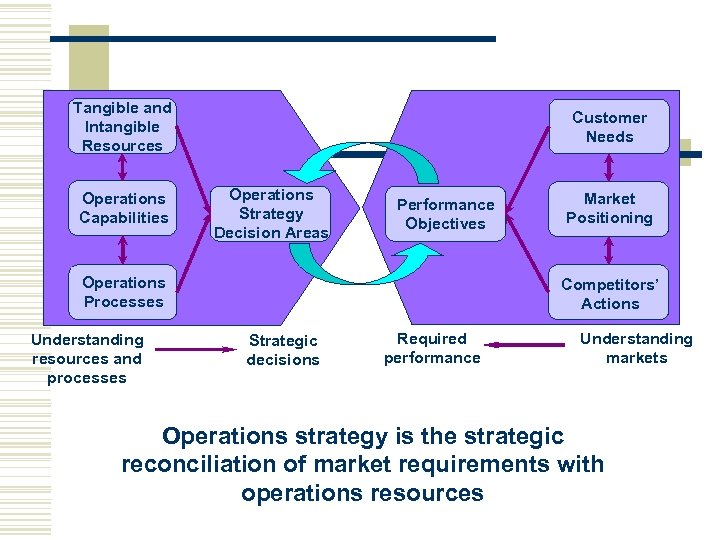 Tangible and Intangible Resources

Operations Capabilities

Operations Processes

Operations Strategy Decision Areas

Performance Objectives

Customer Needs

Market Positioning

Competitors' Actions

Understanding resources and processes

Strategic decisions

Required performance

Understanding markets

Operations strategy is the strategic reconciliation of market requirements with operations resources